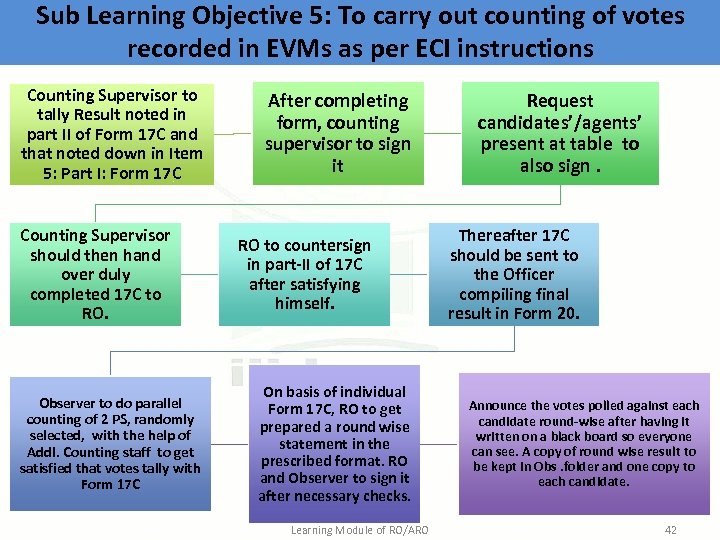 Sub Learning Objective 5: To carry out counting of votes recorded in EVMs as per ECI instructions

Counting Supervisor to tally Result noted in part II of Form 17C and that noted down in Item 5: Part I: Form 17C

After completing form, counting supervisor to sign it

Request candidates'/agents' present at table to also sign .

Counting Supervisor should then hand over duly completed 17C to RO.

RO to countersign in part-II of 17C after satisfying himself.

Thereafter 17C should be sent to the Officer compiling final result in Form 20.

Observer to do parallel counting of 2 PS, randomly selected, with the help of Addl. Counting staff to get satisfied that votes tally with Form 17C

On basis of individual Form 17C, RO to get prepared a round wise statement in the prescribed format. RO and Observer to sign it after necessary checks.

Announce the votes polled against each candidate round-wise after having it written on a black board so everyone can see. A copy of round wise result to be kept in Obs .folder and one copy to each candidate.

Learning Module of RO/ARO

42